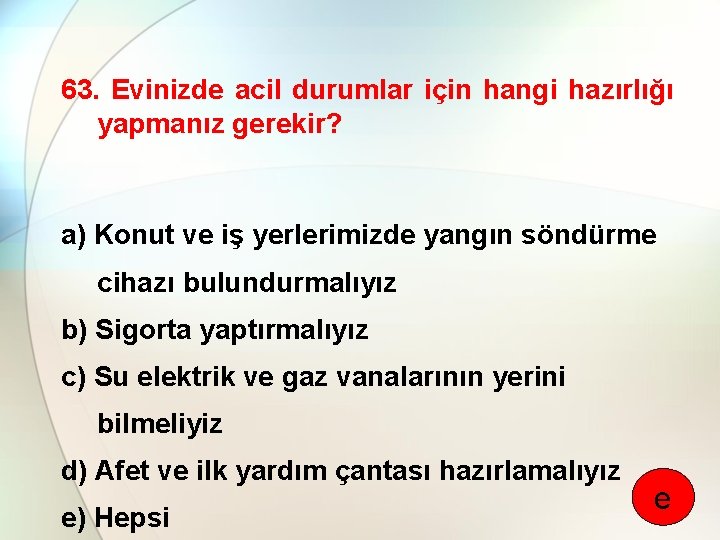 63. Evinizde acil durumlar için hangi hazırlığı yapmanız gerekir?

a) Konut ve iş yerlerimizde yangın söndürme cihazı bulundurmalıyız

b) Sigorta yaptırmalıyız

c) Su elektrik ve gaz vanalarının yerini bilmeliyiz

d) Afet ve ilk yardım çantası hazırlamalıyız

e) Hepsi

e